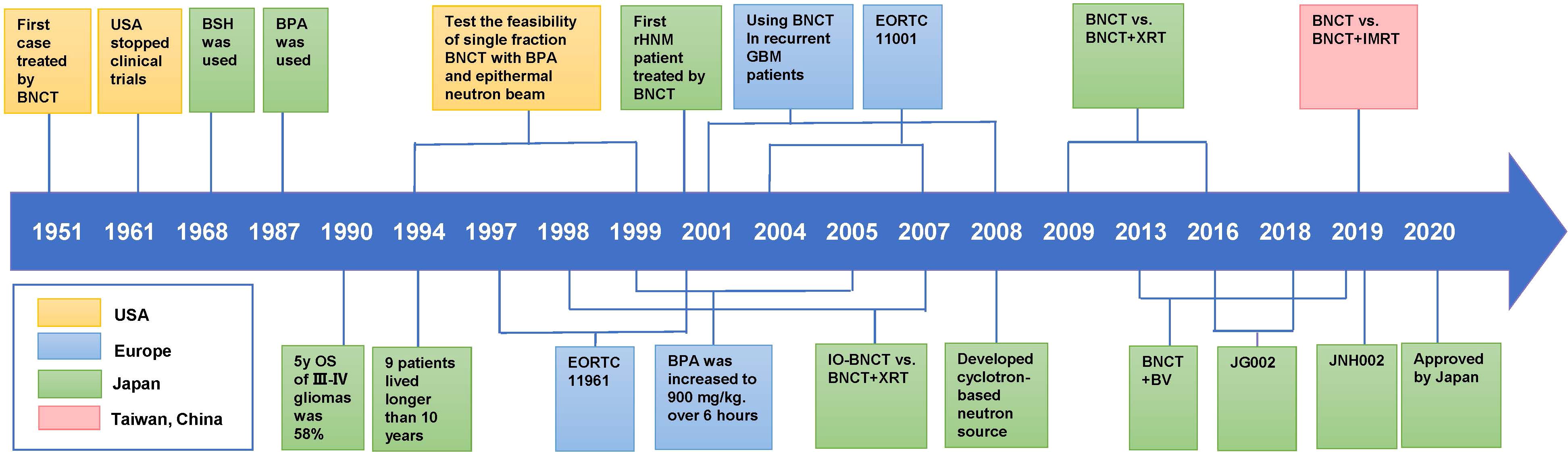 First case treated by BNCT

USA stopped clinical trials

BSH was used

BPA was used

Test the feasibility of single fraction BNCT with BPA and epithermal neutron beam

First rHNM patient treated by BNCT

Using BNCT In recurrent GBM patients

EORTC 11001

BNCT vs. BNCT+XRT

BNCT vs. BNCT+IMRT

1951 1961 1968 1987 1990 1994 1997 1998 1999 2001 2004 2005 2007 2008 2009 2013 2016 2018 2019 2020

USA

Europe

Japan

Taiwan, China

5y OS of Ⅲ-Ⅳ gliomas was 58%

9 patients lived longer than 10 years

EORTC 11961

BPA was increased to 900 mg/kg. over 6 hours

IO-BNCT vs. BNCT+XRT

Developed cyclotron-based neutron source

BNCT +BV

JG002

JNH002

Approved by Japan